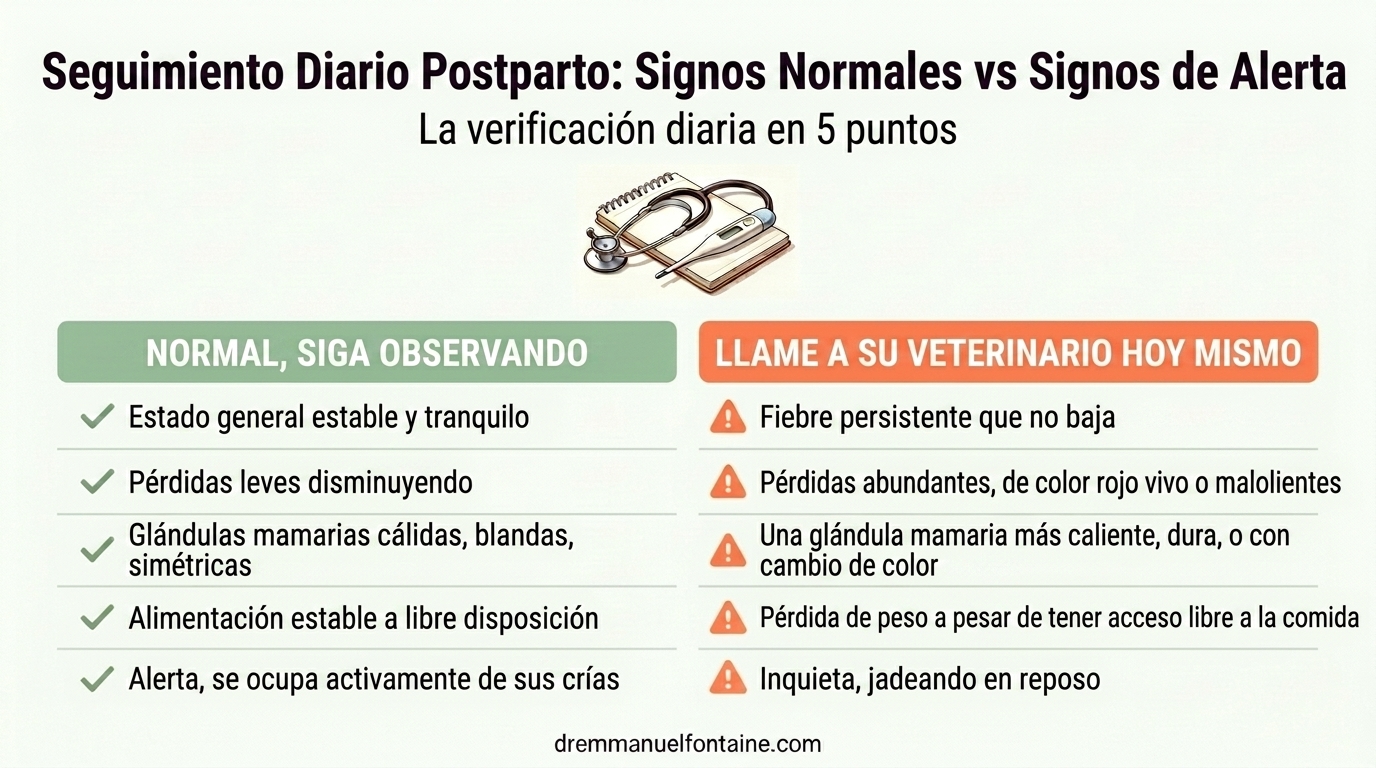 Seguimiento Diario Postparto: Signos Normales vs Signos de Alerta
La verificación diaria en 5 puntos

NORMAL, SIGA OBSERVANDO

Estado general estable y tranquilo

Pérdidas leves disminuyendo

Glándulas mamarias cálidas, blandas, simétricas

Alimentación estable a libre disposición

Alerta, se ocupa activamente de sus crías

LLAME A SU VETERINARIO HOY MISMO

Fiebre persistente que no baja

Pérdidas abundantes, de color rojo vivo o malolientes

Una glándula mamaria más caliente, dura, o con cambio de color

Pérdida de peso a pesar de tener acceso libre a la comida

Inquieta, jadeando en reposo

dremmanuelfontaine.com